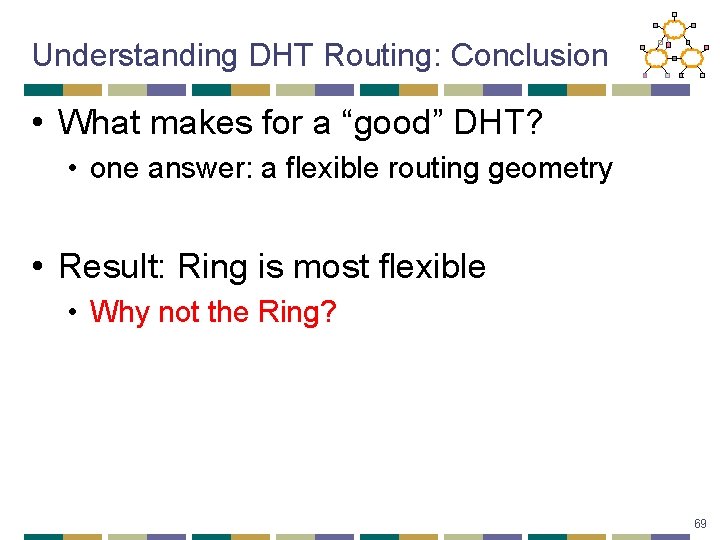 Understanding DHT Routing: Conclusion

• What makes for a “good” DHT?
• one answer: a flexible routing geometry

• Result: Ring is most flexible
• Why not the Ring?

69